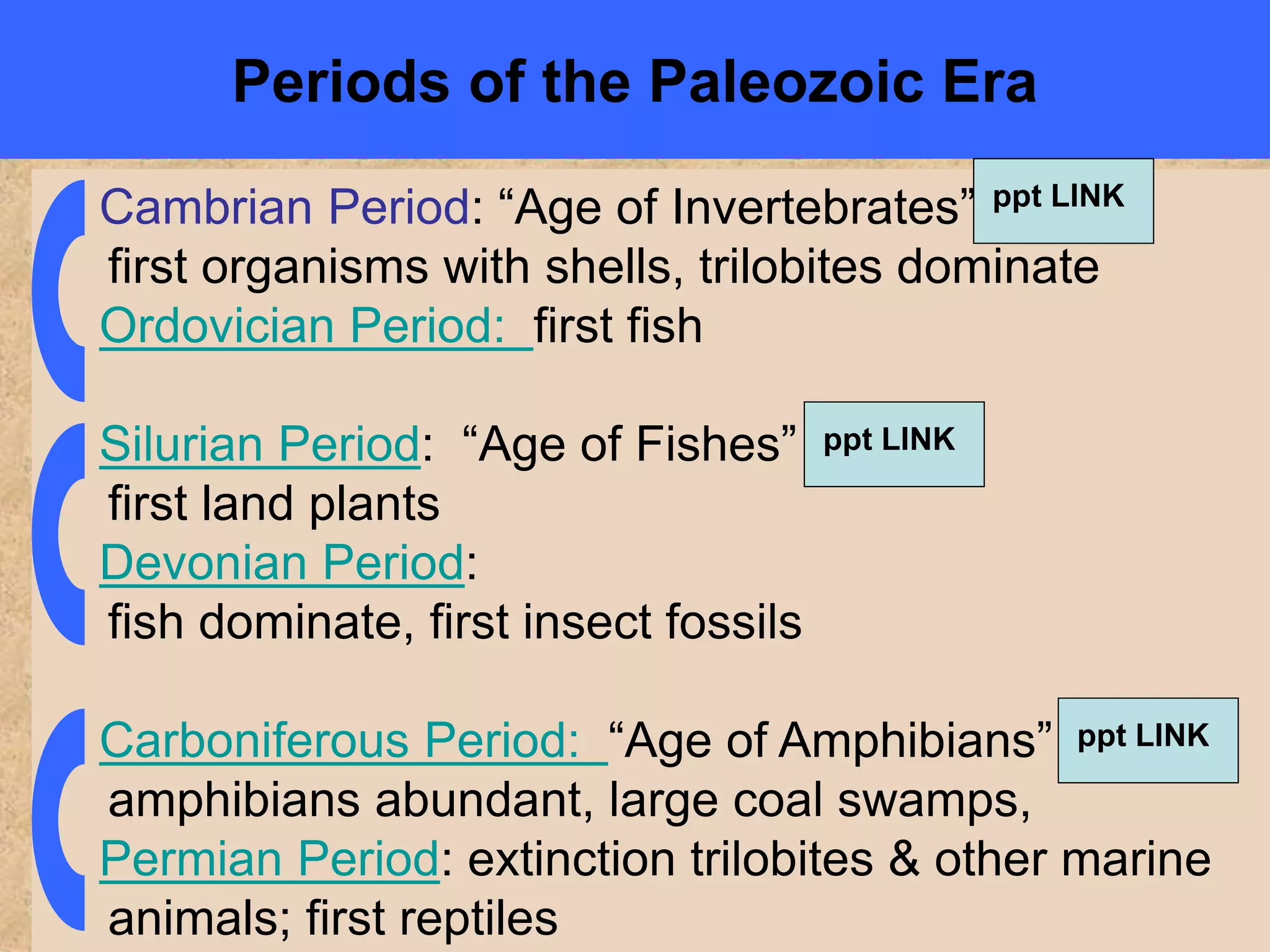 Periods of the Paleozoic Era

Cambrian Period: “Age of Invertebrates” ppt LINK
first organisms with shells, trilobites dominate
Ordovician Period: first fish

Silurian Period: “Age of Fishes” ppt LINK
first land plants
Devonian Period:
fish dominate, first insect fossils

Carboniferous Period: “Age of Amphibians” ppt LINK
amphibians abundant, large coal swamps,
Permian Period: extinction trilobites & other marine animals; first reptiles